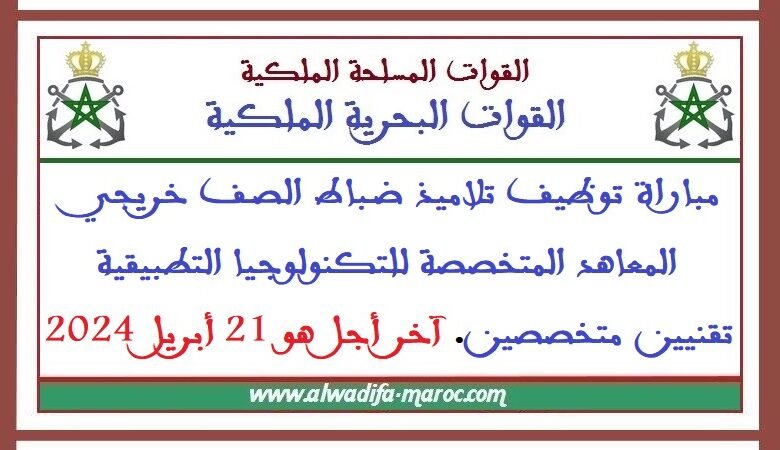 القوات المسلحة الملكية
القوات البحرية الملكية

مباراة توظيف تلاميذ ضباط الصف خريجي المعاهد المتخصصة للتكنولوجيا التطبيقية تقنيين متخصصين. آخر أجل هو 21 أبريل 2024

www.alwadifa-maroc.com